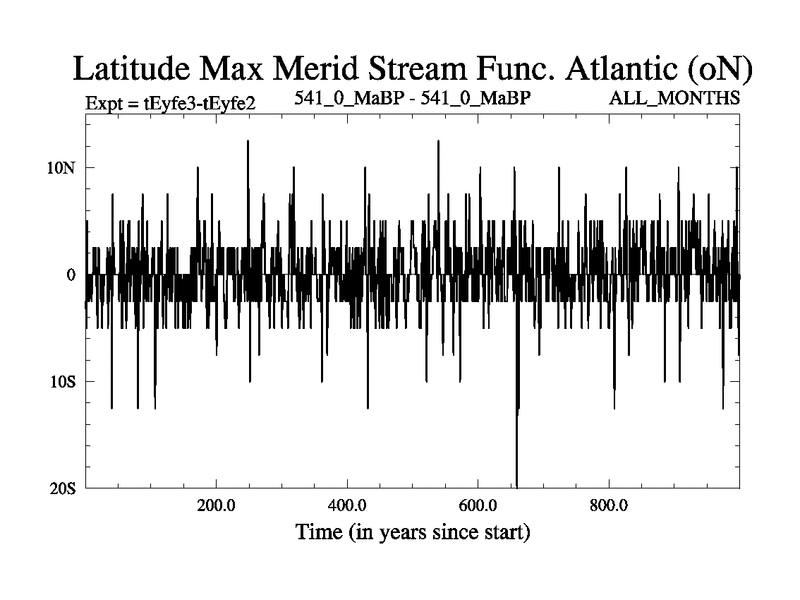 Latitude Max Merid Stream Func. Atlantic (oN)

Expt = tEyfe3-tEyfe2

541_0_MaBP - 541_0_MaBP

ALL_MONTHS

10N

0

10S

20S

200.0

400.0

600.0

800.0

Time (in years since start)